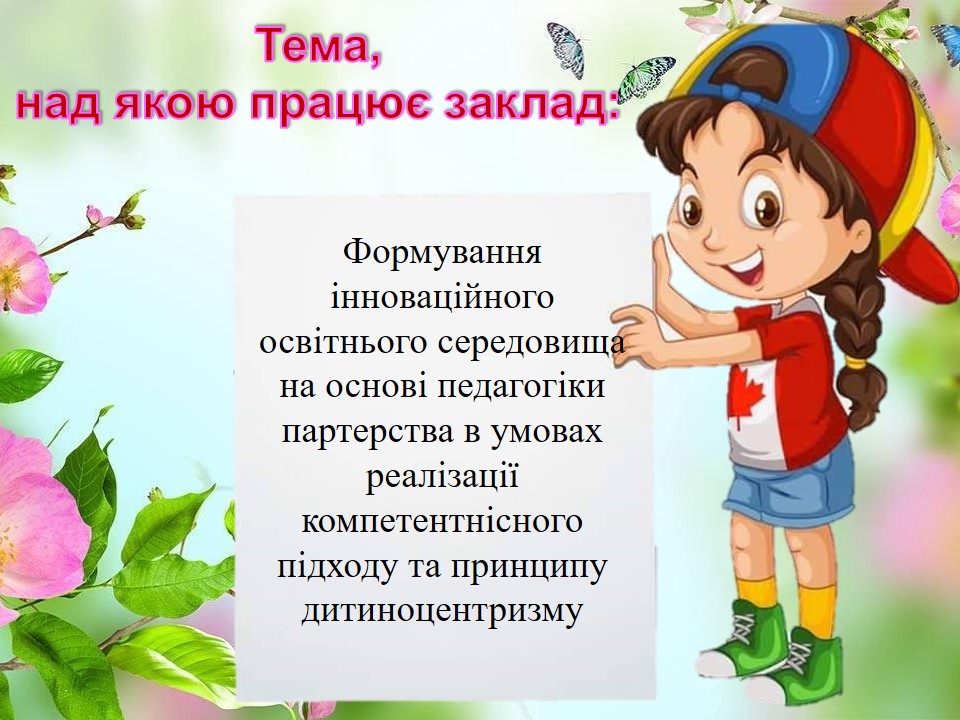 Тема,
над якою працює заклад:

Формування інноваційного освітнього середовища на основі педагогіки партерства в умовах реалізації компетентнісного підходу та принципу дитиноцентризму